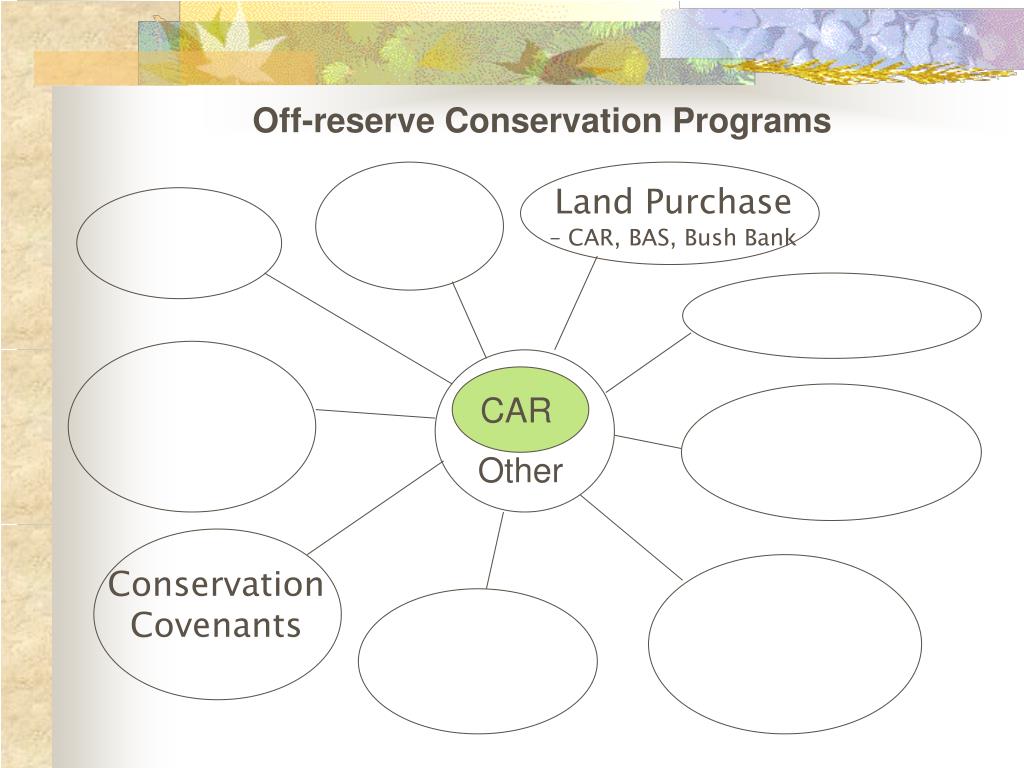 Off-reserve Conservation Programs

Land Purchase
– CAR, BAS, Bush Bank

CAR

Other

Conservation Covenants